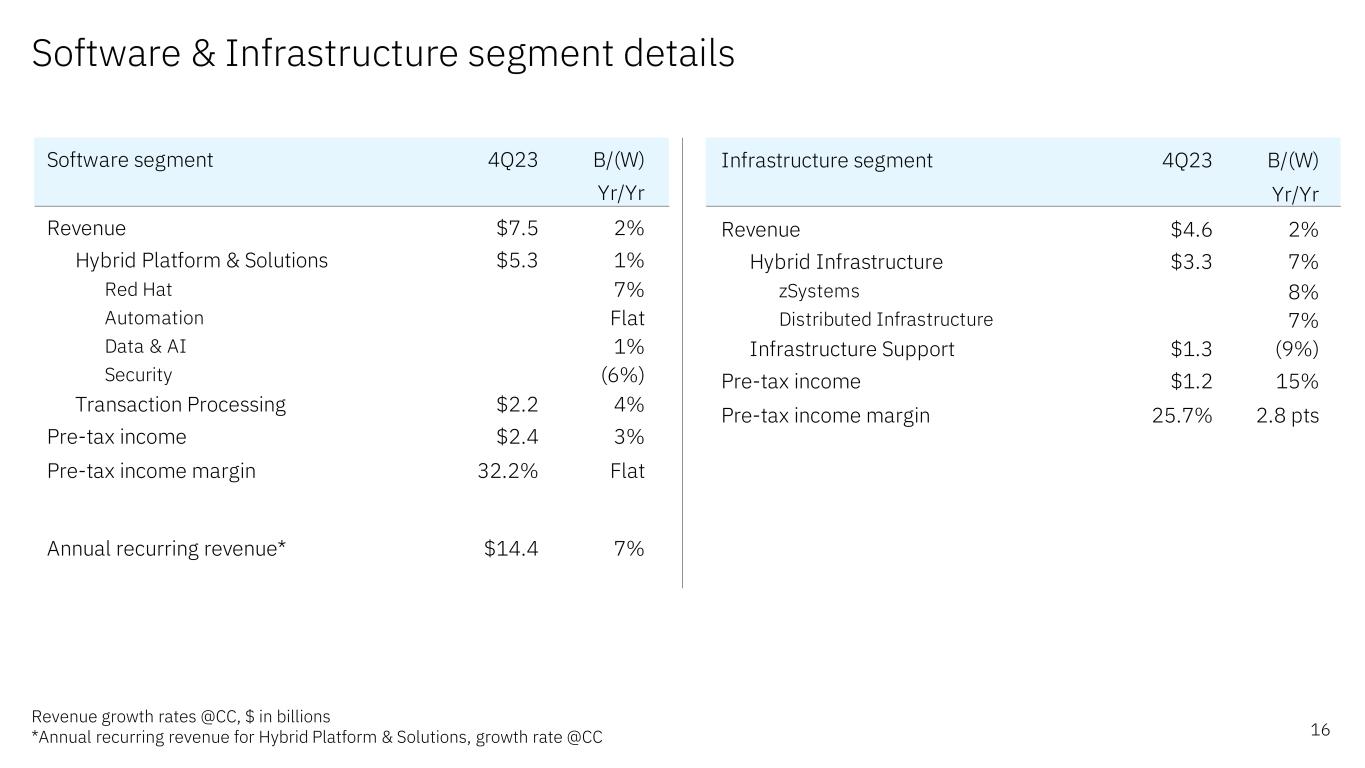 Software & Infrastructure segment details

| Software segment | 4Q23 | B/(W) Yr/Yr |
|---|---|---|
| Revenue | \$7.5 | 2% |
| Hybrid Platform & Solutions | \$5.3 | 1% |
| Red Hat | | 7% |
| Automation | | Flat |
| Data & AI | | 1% |
| Security | | (6%) |
| Transaction Processing | \$2.2 | 4% |
| Pre-tax income | \$2.4 | 3% |
| Pre-tax income margin | 32.2% | Flat |
| Annual recurring revenue* | \$14.4 | 7% |

| Infrastructure segment | 4Q23 | B/(W) Yr/Yr |
|---|---|---|
| Revenue | \$4.6 | 2% |
| Hybrid Infrastructure | \$3.3 | 7% |
| zSystems | | 8% |
| Distributed Infrastructure | | 7% |
| Infrastructure Support | \$1.3 | (9%) |
| Pre-tax income | \$1.2 | 15% |
| Pre-tax income margin | 25.7% | 2.8 pts |

Revenue growth rates @CC, \$ in billions
*Annual recurring revenue for Hybrid Platform & Solutions, growth rate @CC

16